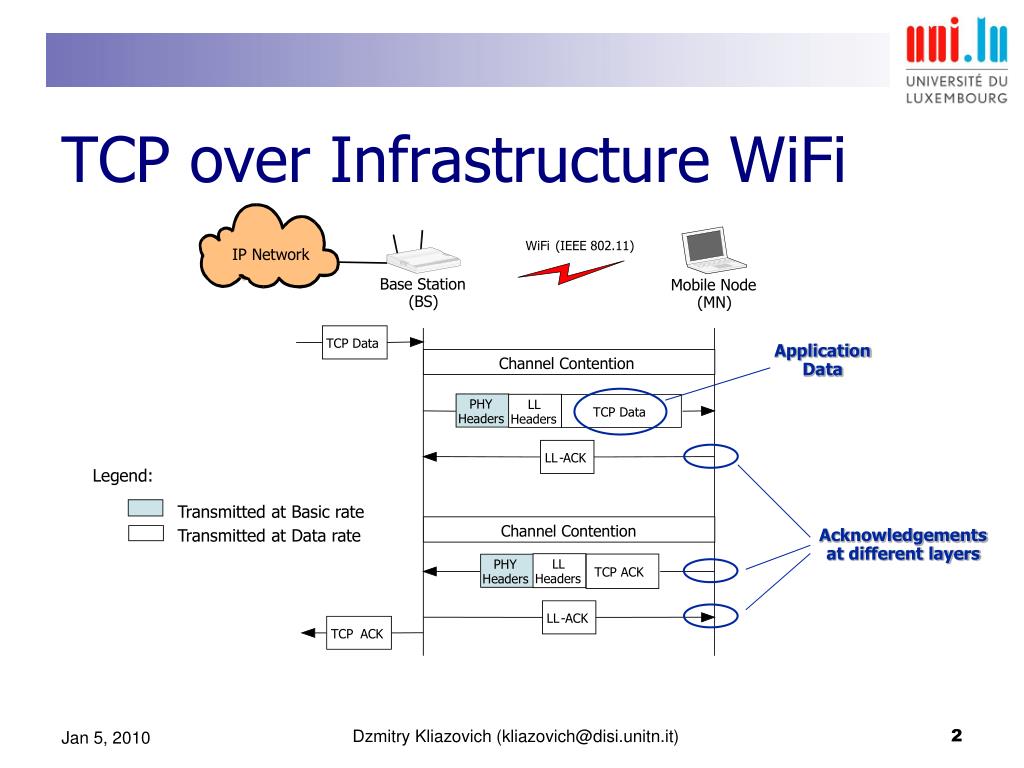 uni.lu
UNIVERSITÉ DU LUXEMBOURG

TCP over Infrastructure WiFi

IP Network

Base Station (BS)

WiFi (IEEE 802.11)

Mobile Node (MN)

TCP Data

Channel Contention

Application Data

PHY Headers

LL Headers

TCP Data

LL-ACK

Legend:

Transmitted at Basic rate

Transmitted at Data rate

Channel Contention

Acknowledgements at different layers

PHY Headers

LL Headers

TCP ACK

LL-ACK

TCP ACK

Jan 5, 2010

Dzmitry Kliazovich (kliazovich@disi.unitn.it)

2